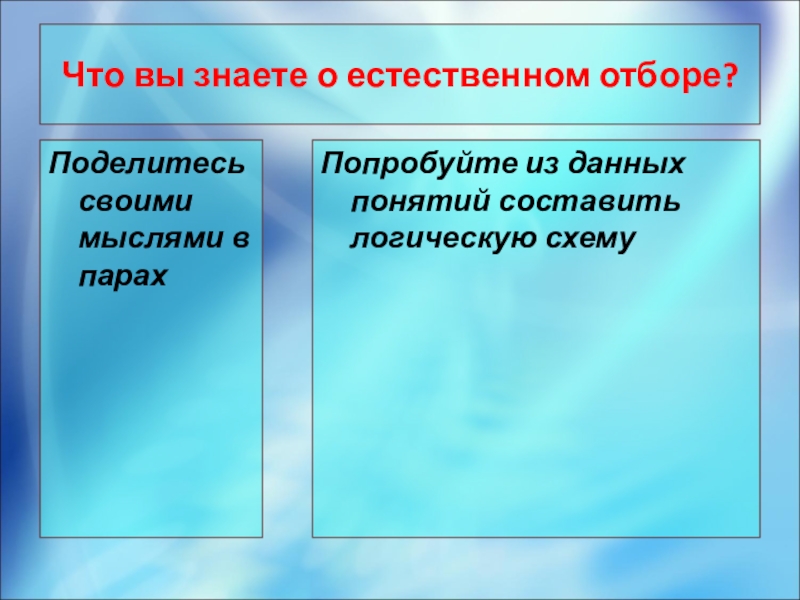 Что вы знаете о естественном отборе?

Поделитесь своими мыслями в парах

Попробуйте из данных понятий составить логическую схему